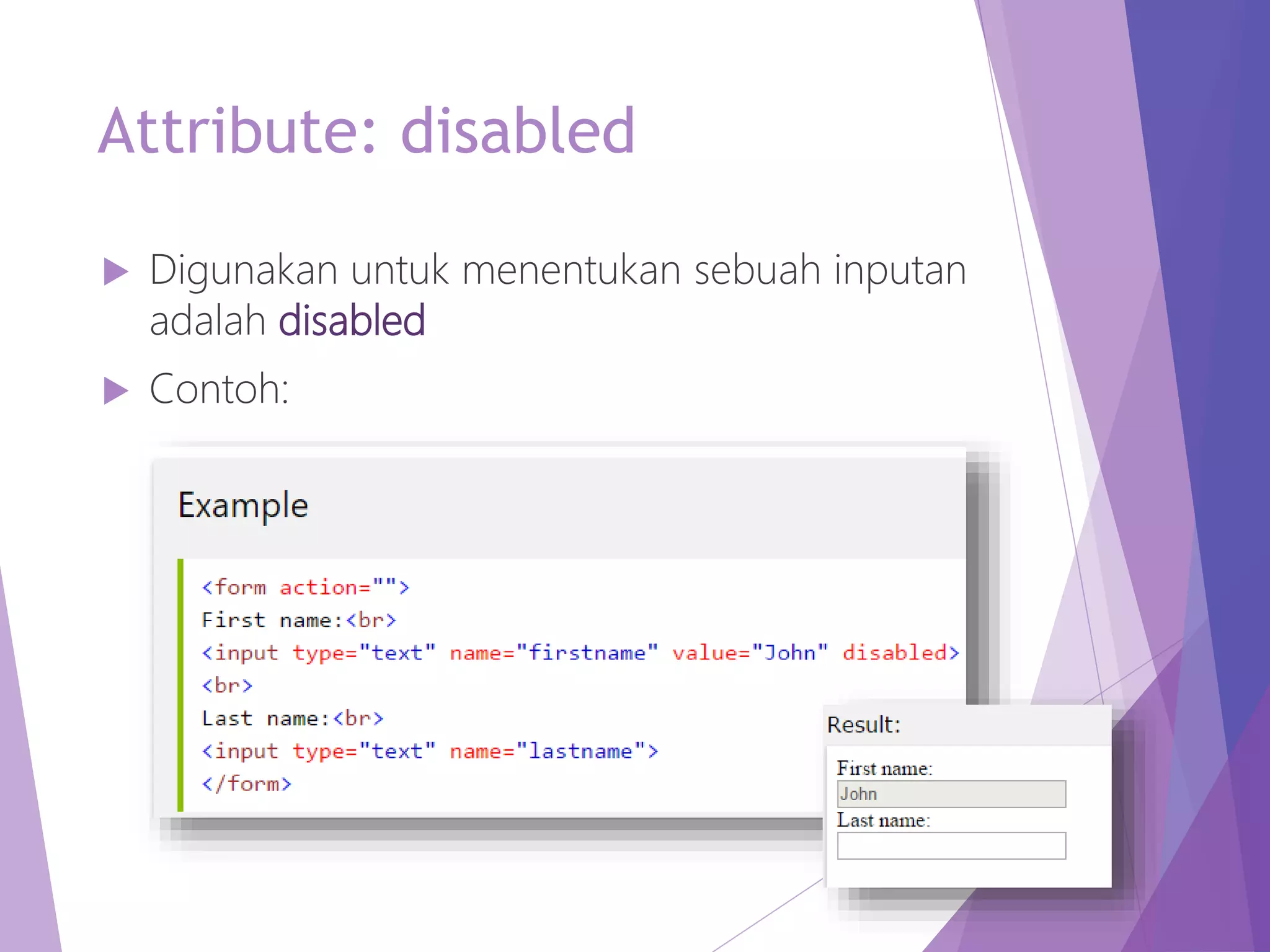 Attribute: disabled

Digunakan untuk menentukan sebuah inputan adalah disabled

Contoh:

Example

<form action="">
First name:<br>
<input type="text" name="firstname" value="John" disabled>
<br>
Last name:<br>
<input type="text" name="lastname">
</form>

Result:

First name:
John
Last name: